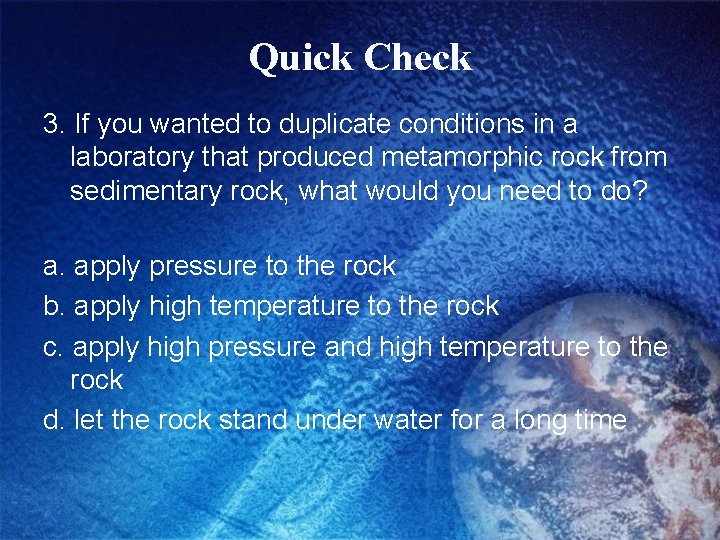 Quick Check

3. If you wanted to duplicate conditions in a laboratory that produced metamorphic rock from sedimentary rock, what would you need to do?

a. apply pressure to the rock
b. apply high temperature to the rock
c. apply high pressure and high temperature to the rock
d. let the rock stand under water for a long time